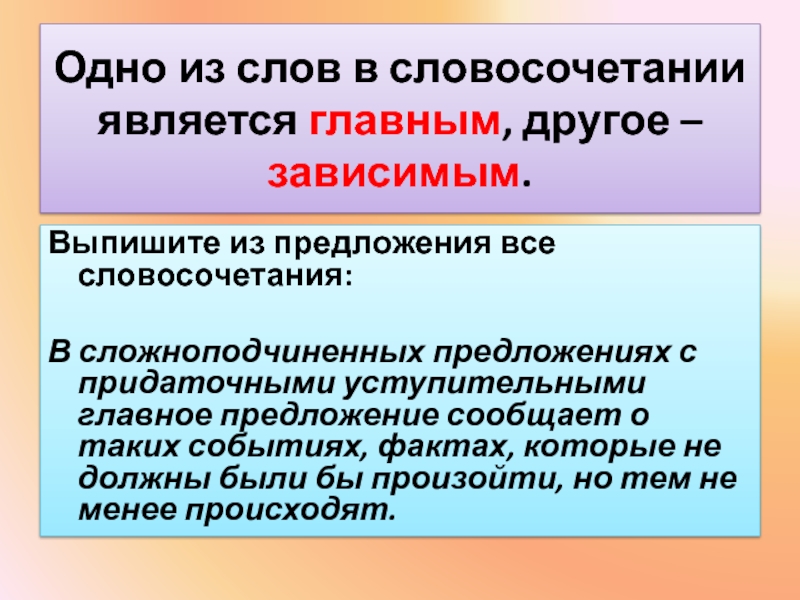 Одно из слов в словосочетании является главным, другое – зависимым.

Выпишите из предложения все словосочетания:

В сложноподчиненных предложениях с придаточными уступительными главное предложение сообщает о таких событиях, фактах, которые не должны были бы произойти, но тем не менее происходят.